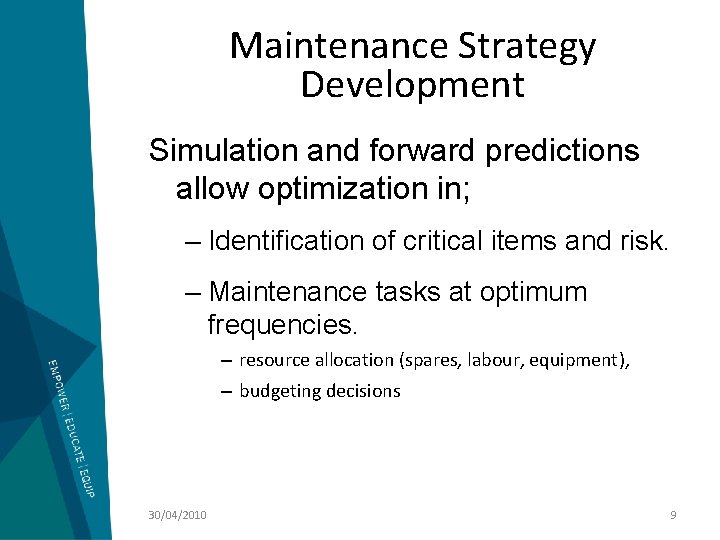 Maintenance Strategy Development

Simulation and forward predictions allow optimization in;

– Identification of critical items and risk.

– Maintenance tasks at optimum frequencies.

– resource allocation (spares, labour, equipment),

– budgeting decisions

EMPOWER | EDUCATE | EQUIP

30/04/2010

9